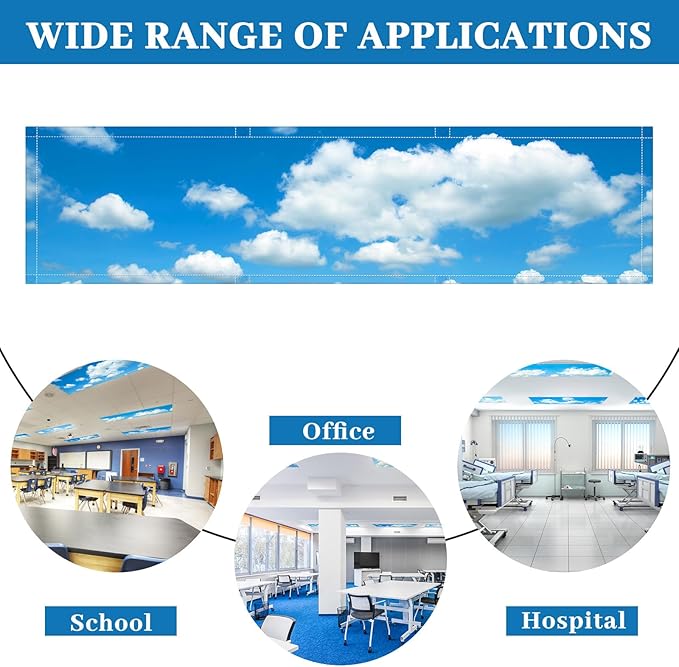 WIDE RANGE OF APPLICATIONS

Office

School

Hospital